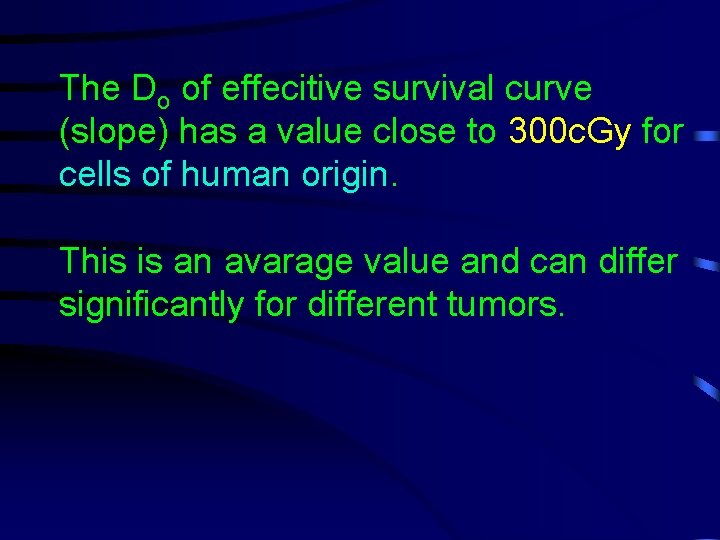 The $D_o$ of effecitive survival curve (slope) has a value close to 300cGy for cells of human origin.

This is an avarage value and can differ significantly for different tumors.